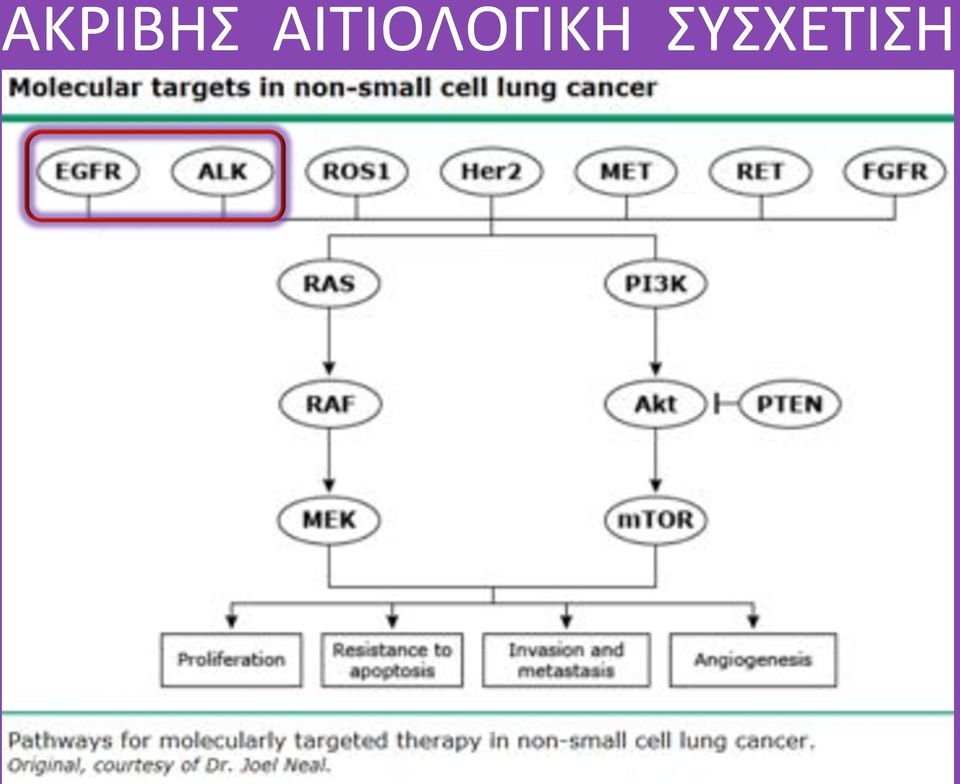 ΑΚΡΙΒΗΣ ΑΙΤΙΟΛΟΓΙΚΗ ΣΥΣΧΕΤΙΣΗ

Molecular targets in non-small cell lung cancer

EGFR
ALK
ROS1
Her2
MET
RET
FGFR

RAS
PI3K

RAF
Akt
PTEN

MEK
mTOR

Proliferation
Resistance to apoptosis
Invasion and metastasis
Angiogenesis

Pathways for molecularly targeted therapy in non-small cell lung cancer.
Original, courtesy of Dr. Joel Neal.